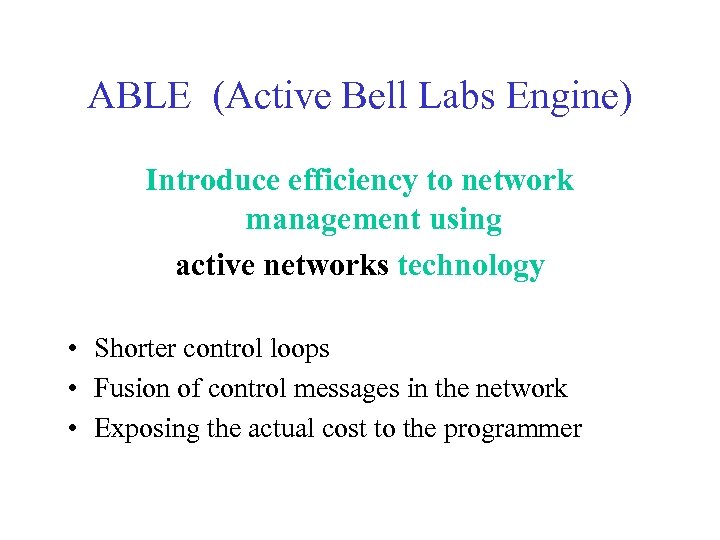 ABLE (Active Bell Labs Engine)

Introduce efficiency to network management using
active networks technology

• Shorter control loops
• Fusion of control messages in the network
• Exposing the actual cost to the programmer